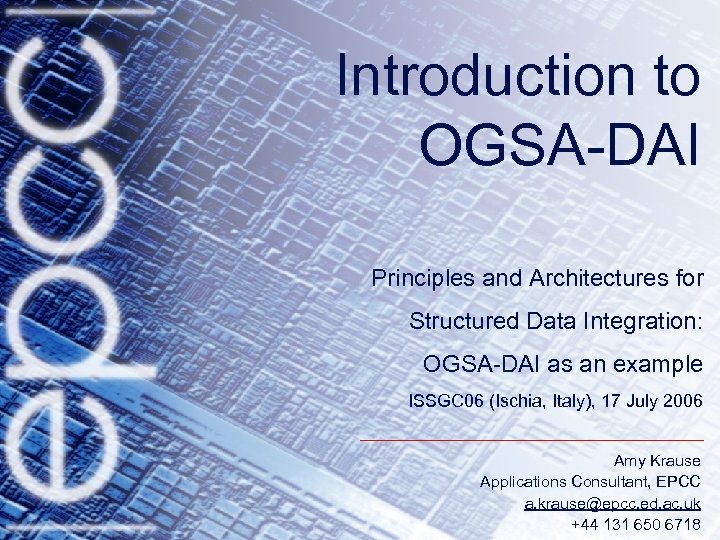 epcc

Introduction to OGSA-DAI

Principles and Architectures for Structured Data Integration: OGSA-DAI as an example

ISSGC06 (Ischia, Italy), 17 July 2006

Amy Krause
Applications Consultant, EPCC
a.krause@epcc.ed.ac.uk
+44 131 650 6718